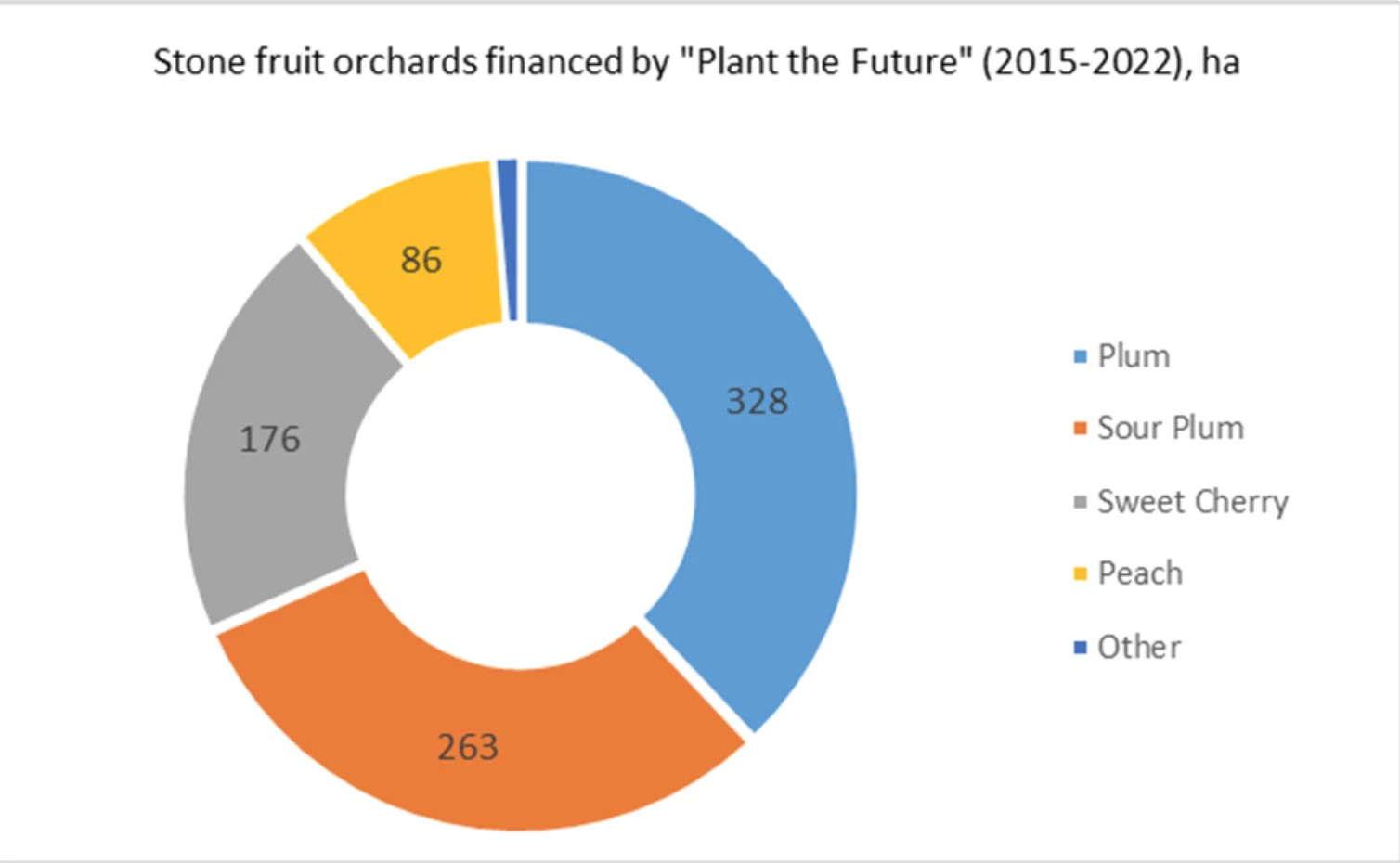 Stone fruit orchards financed by "Plant the Future" (2015-2022), ha

86

328

176

263

Plum
Sour Plum
Sweet Cherry
Peach
Other